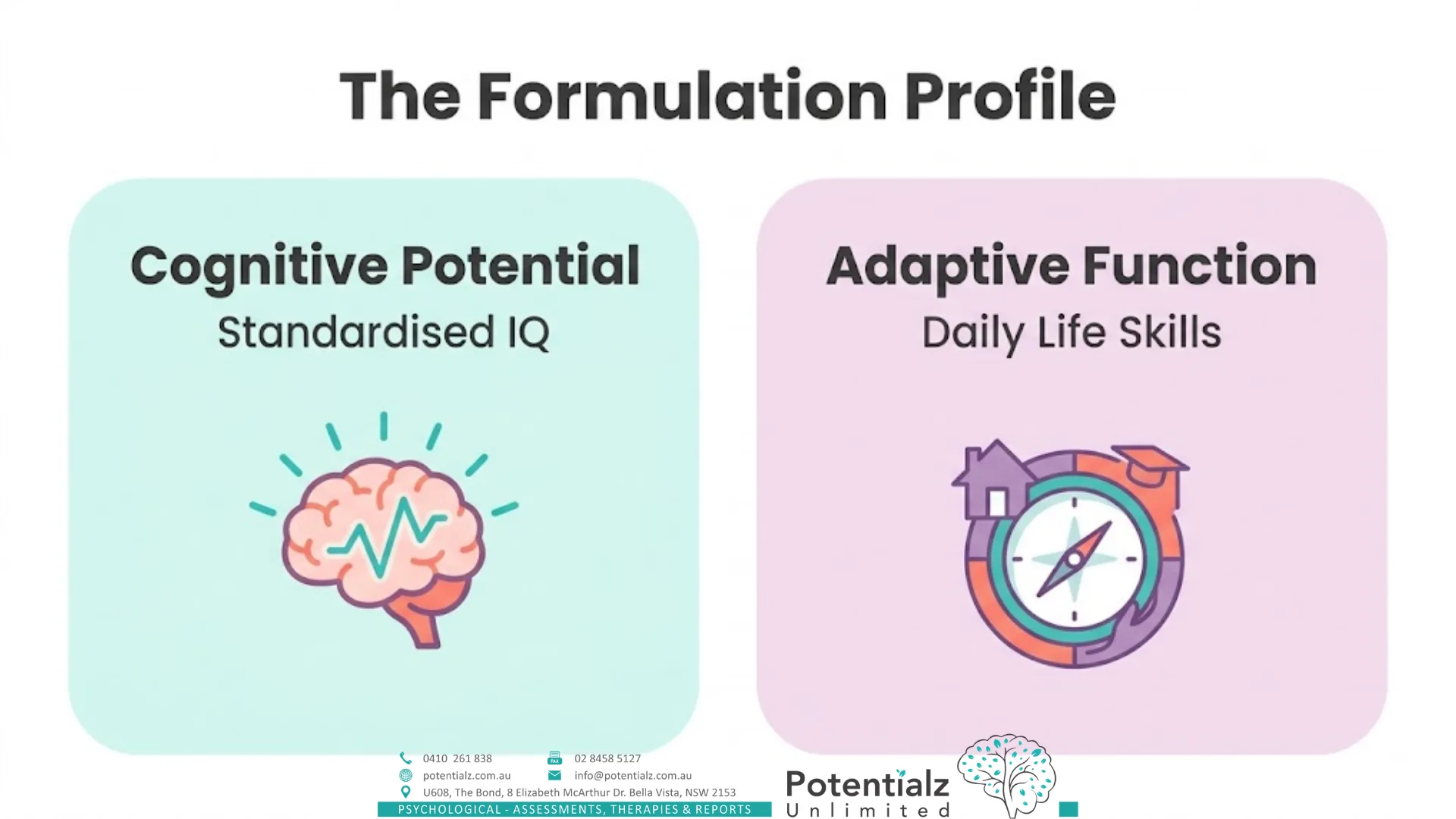 The Formulation Profile

Cognitive Potential
Standardised IQ

Adaptive Function
Daily Life Skills

0410 261 838
02 8458 5127
potentialz.com.au
info@potentialz.com.au
U608, The Bond, 8 Elizabeth McArthur Dr. Bella Vista, NSW 2153
PSYCHOLOGICAL - ASSESSMENTS, THERAPIES & REPORTS

Potentialz
Unlimited